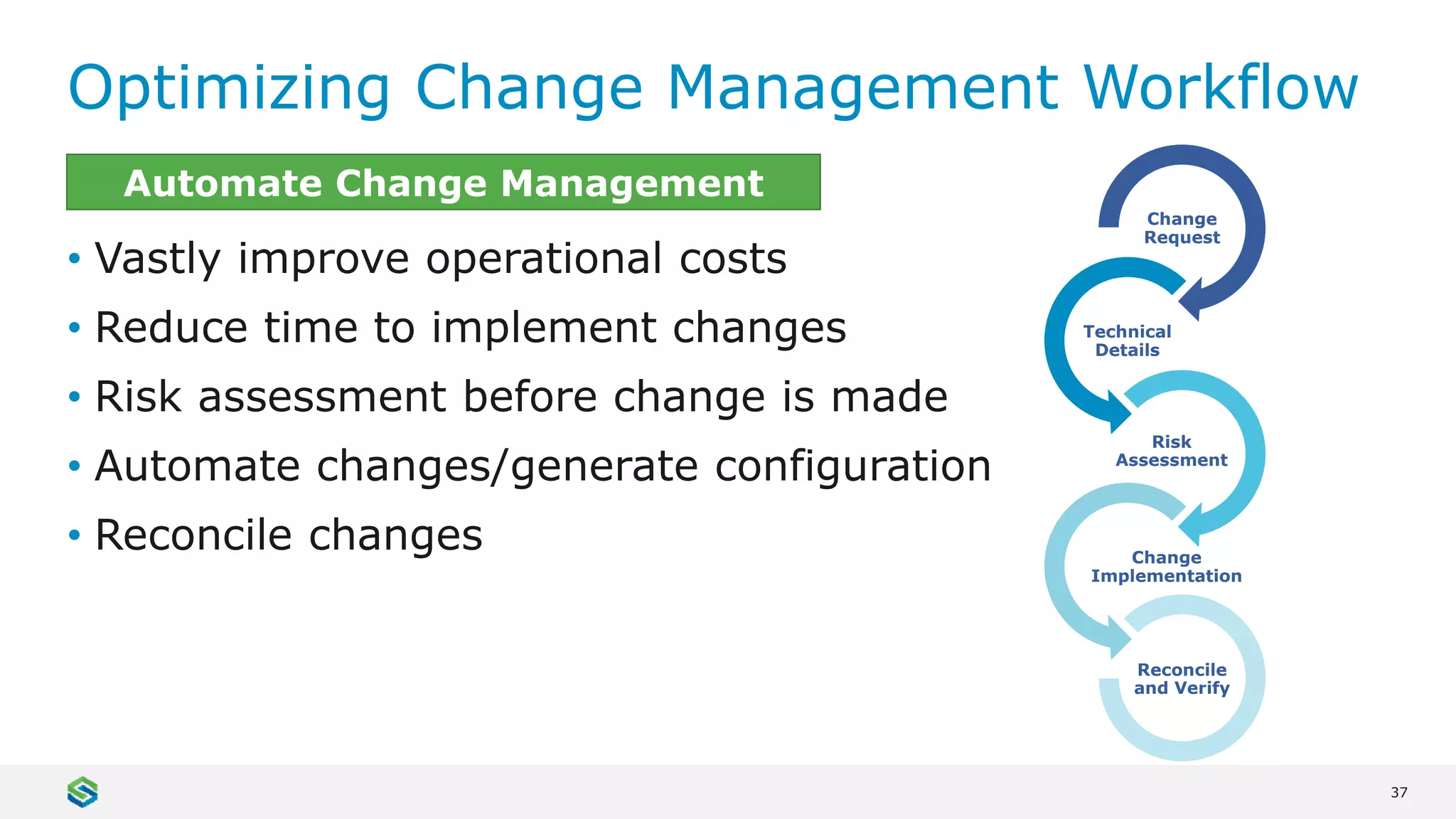 Optimizing Change Management Workflow

Automate Change Management

• Vastly improve operational costs
• Reduce time to implement changes
• Risk assessment before change is made
• Automate changes/generate configuration
• Reconcile changes

Change Request

Technical Details

Risk Assessment

Change Implementation

Reconcile and Verify

37